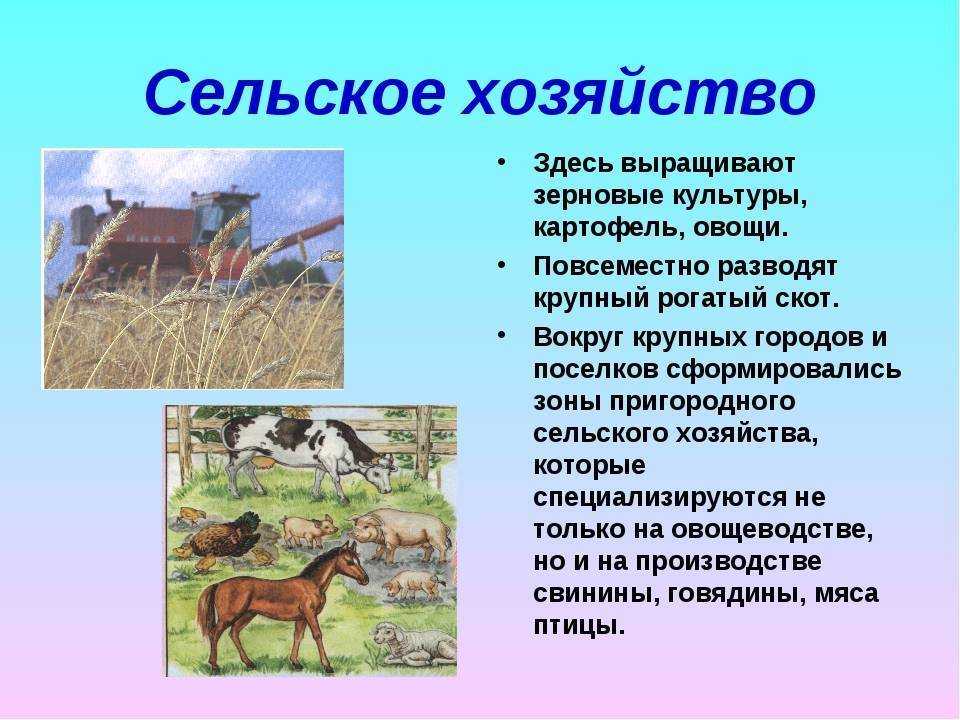 Сельское хозяйство

• Здесь выращивают зерновые культуры, картофель, овощи.

• Повсеместно разводят крупный рогатый скот.

• Вокруг крупных городов и поселков сформировались зоны пригородного сельского хозяйства, которые специализируются не только на овощеводстве, но и на производстве свинины, говядины, мяса птицы.